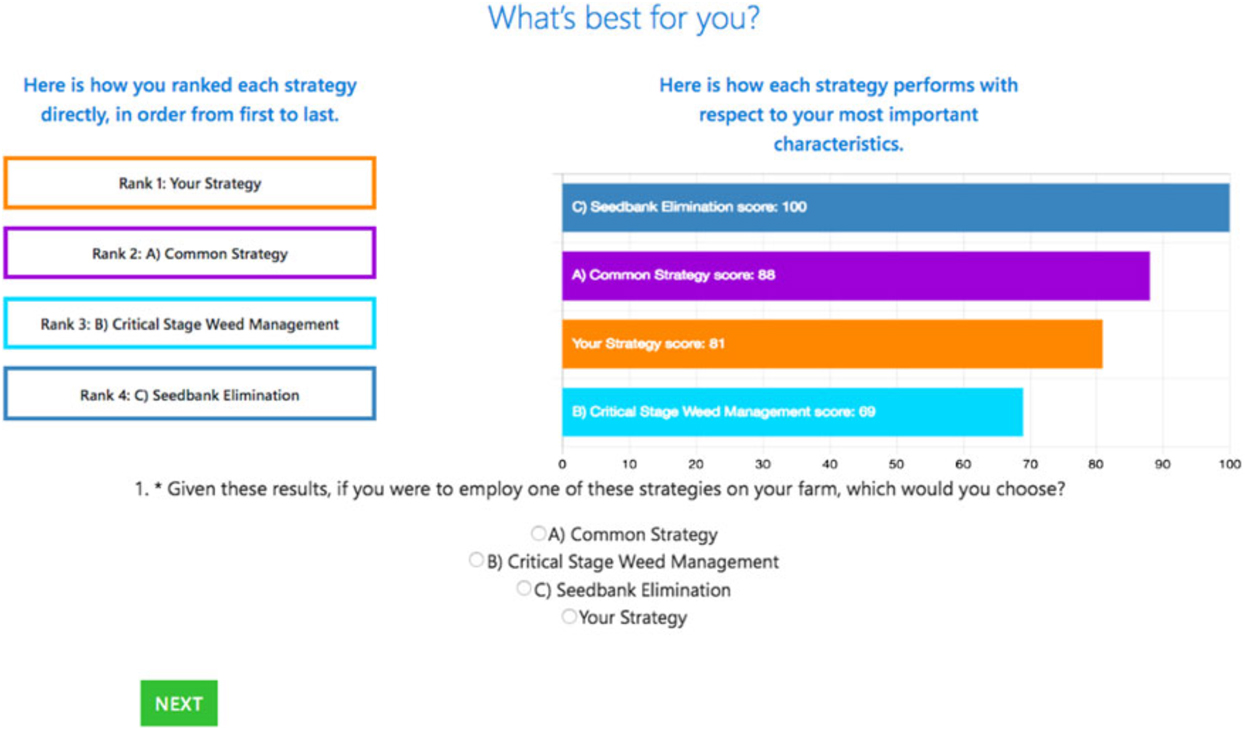 What's best for you?

Here is how you ranked each strategy directly, in order from first to last.

Rank 1: Your Strategy

Rank 2: A) Common Strategy

Rank 3: B) Critical Stage Weed Management

Rank 4: C) Seedbank Elimination

Here is how each strategy performs with respect to your most important characteristics.

C) Seedbank Elimination score: 100

A) Common Strategy score: 88

Your Strategy score: 81

B) Critical Stage Weed Management score: 69

0 10 20 30 40 50 60 70 80 90 100

1. * Given these results, if you were to employ one of these strategies on your farm, which would you choose?

A) Common Strategy
B) Critical Stage Weed Management
C) Seedbank Elimination
Your Strategy

NEXT